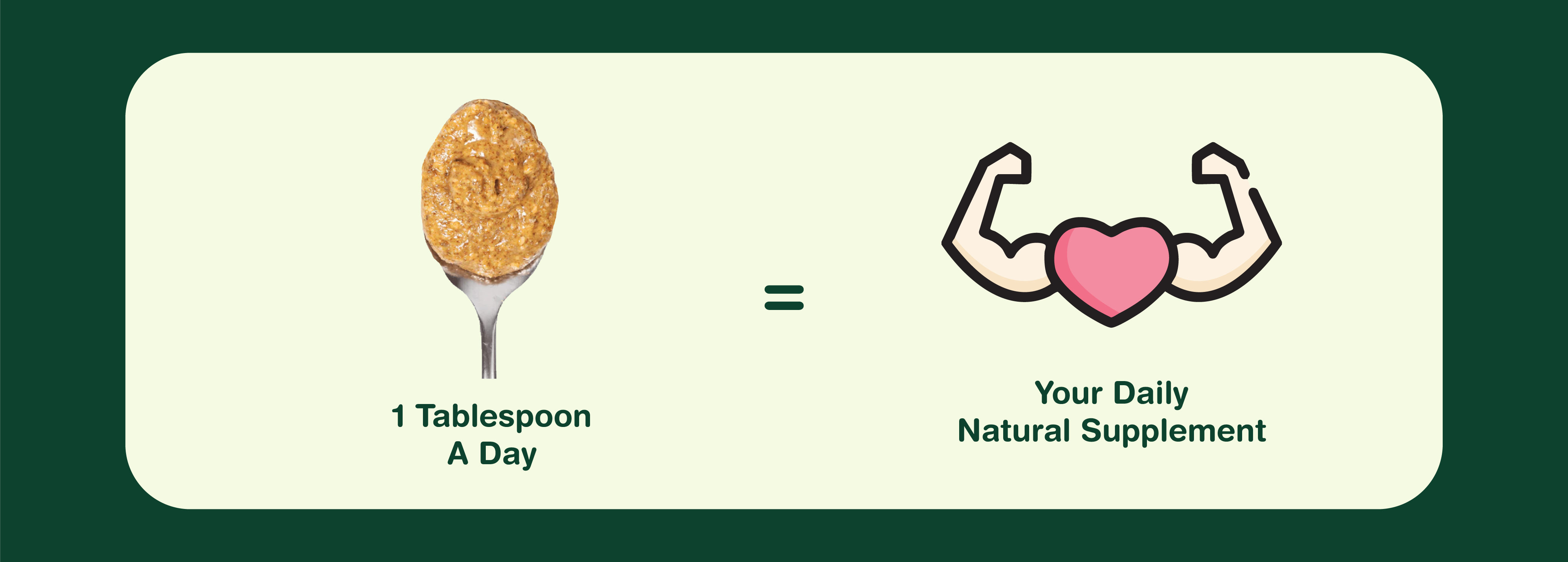 1 Tablespoon
A Day

=

Your Daily
Natural Supplement